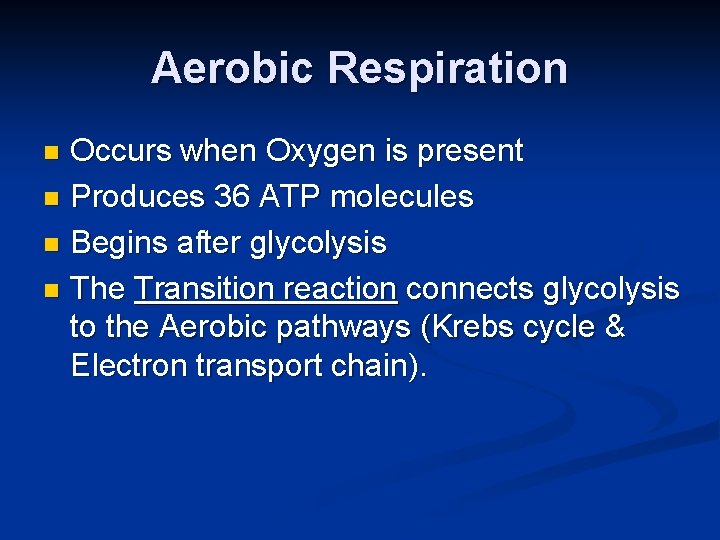 Aerobic Respiration

- Occurs when Oxygen is present
- Produces 36 ATP molecules
- Begins after glycolysis
- The Transition reaction connects glycolysis to the Aerobic pathways (Krebs cycle & Electron transport chain).